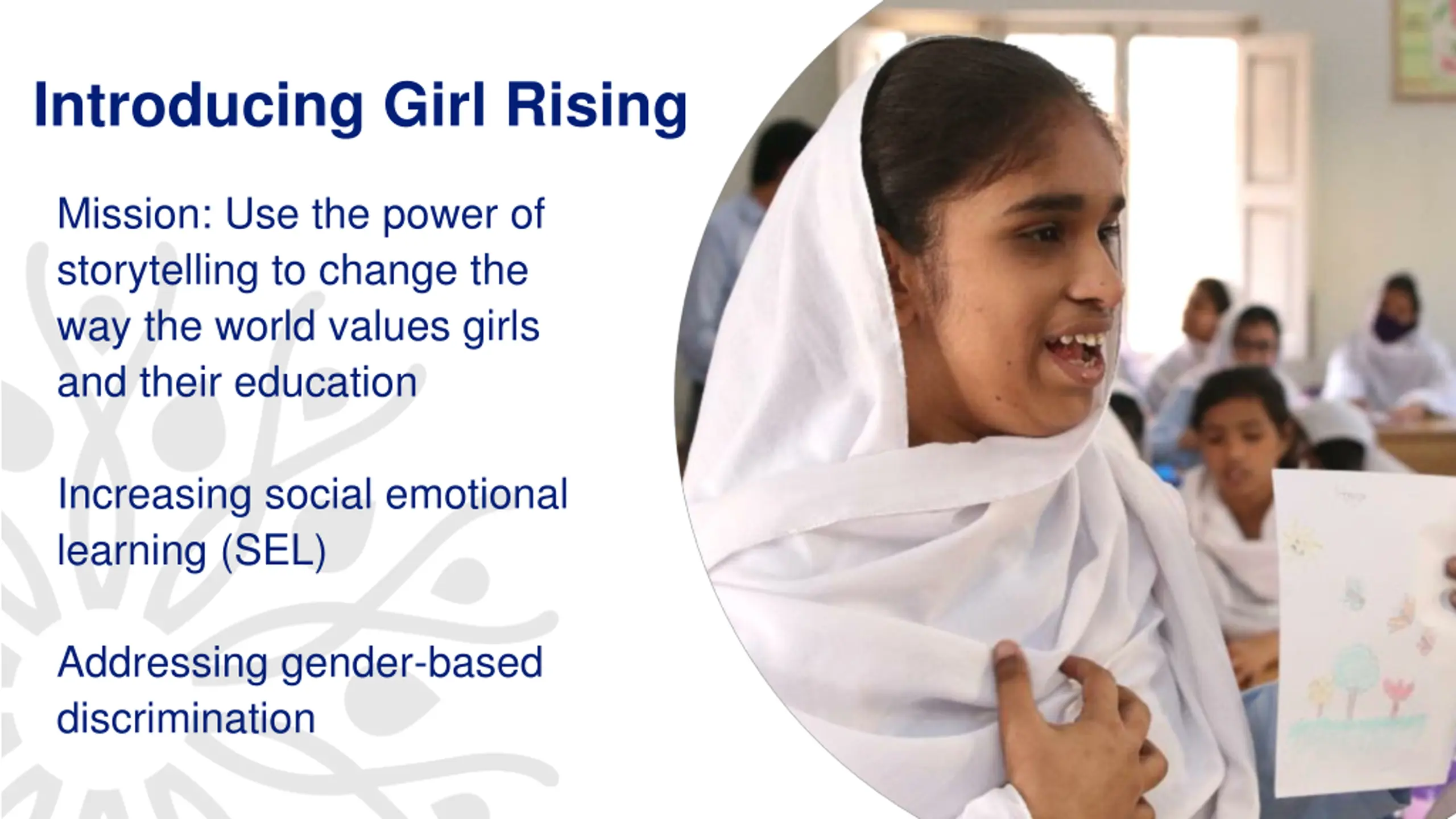 Introducing Girl Rising

Mission: Use the power of storytelling to change the way the world values girls and their education

Increasing social emotional learning (SEL)

Addressing gender-based discrimination